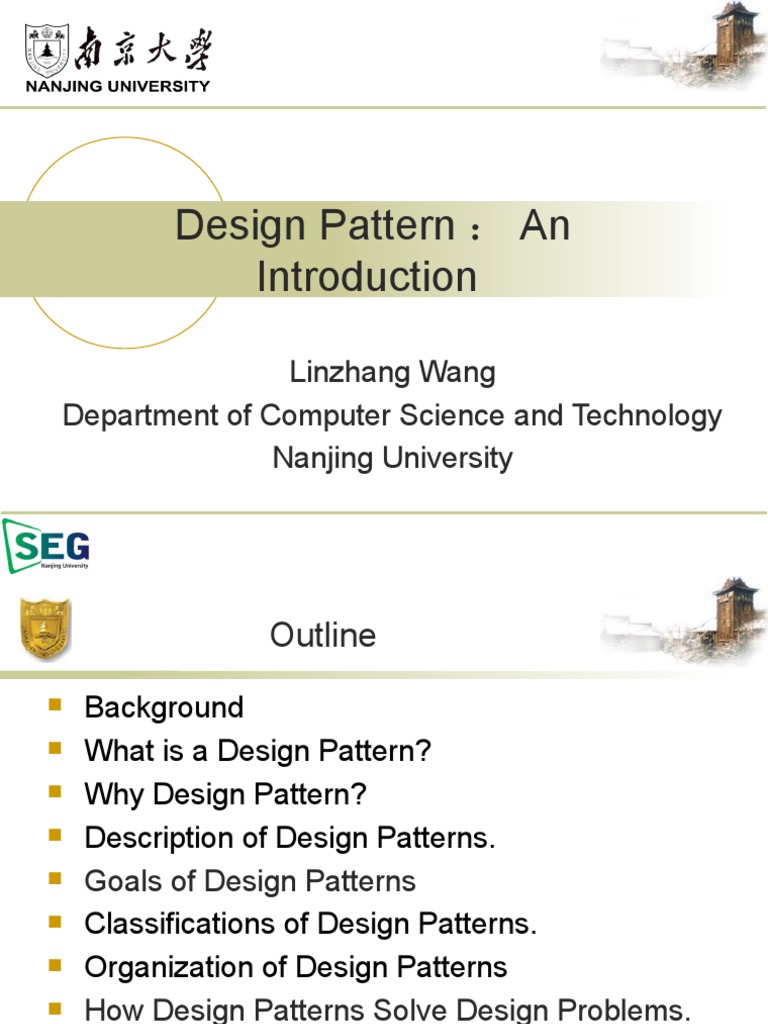 南京大學
NANJING UNIVERSITY

Design Pattern： An Introduction

Linzhang Wang
Department of Computer Science and Technology
Nanjing University

SEG
Nanjing University

Outline

- Background
- What is a Design Pattern?
- Why Design Pattern?
- Description of Design Patterns.
- Goals of Design Patterns
- Classifications of Design Patterns.
- Organization of Design Patterns
- How Design Patterns Solve Design Problems.